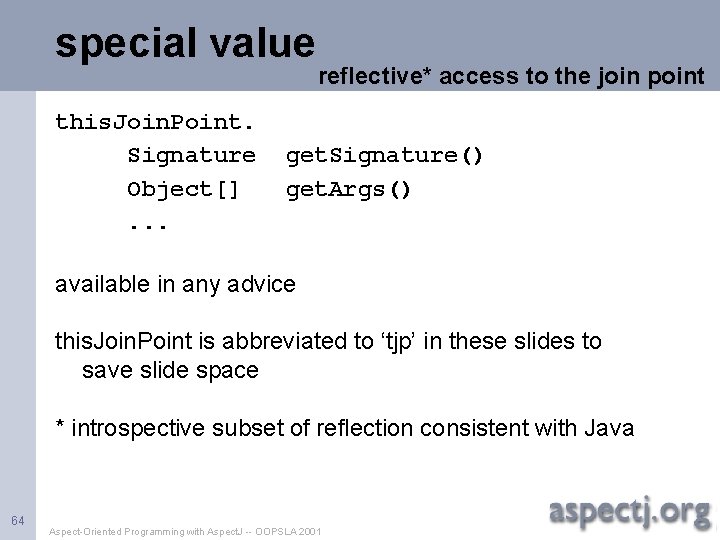 special value

reflective* access to the join point

thisJoinPoint.
Signature getSignature()
Object[] getArgs()
...

available in any advice

thisJoinPoint is abbreviated to ‘tjp’ in these slides to save slide space

* introspective subset of reflection consistent with Java

64

Aspect-Oriented Programming with AspectJ -- OOPSLA 2001

aspectj.org